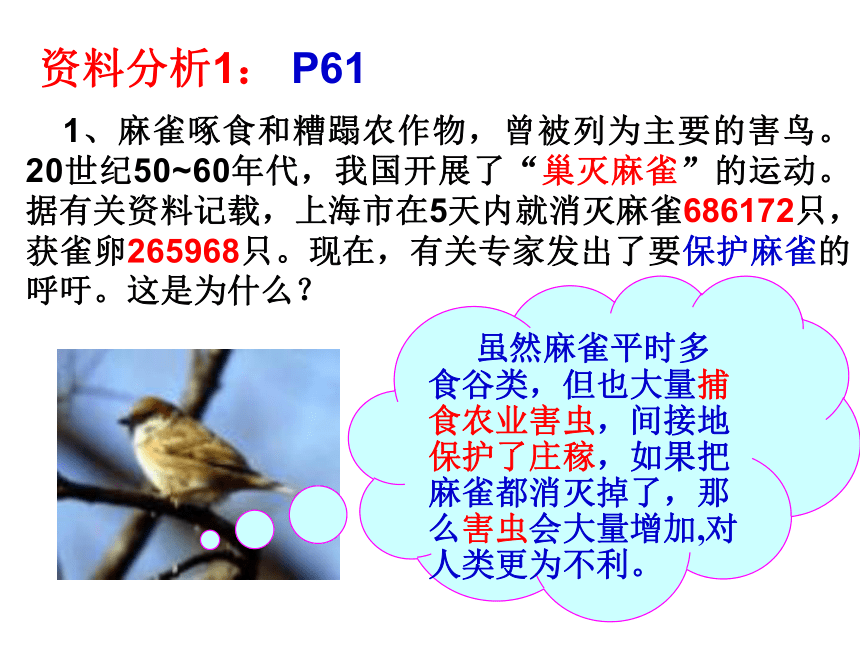 资料分析1： P61

1、麻雀啄食和糟蹋农作物，曾被列为主要的害鸟。20世纪50~60年代，我国开展了“巢灭麻雀”的运动。据有关资料记载，上海市在5天内就消灭麻雀686172只，获雀卵265968只。现在，有关专家发出了要保护麻雀的呼吁。这是为什么？

虽然麻雀平时多食谷类，但也大量捕食农业害虫，间接地保护了庄稼，如果把麻雀都消灭掉了，那么害虫会大量增加,对人类更为不利。